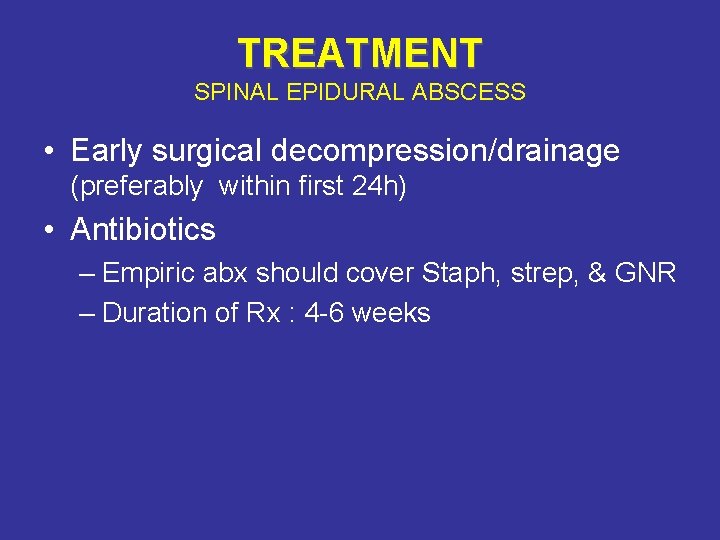 TREATMENT
SPINAL EPIDURAL ABSCESS

• Early surgical decompression/drainage (preferably within first 24h)
• Antibiotics
– Empiric abx should cover Staph, strep, & GNR
– Duration of Rx : 4-6 weeks